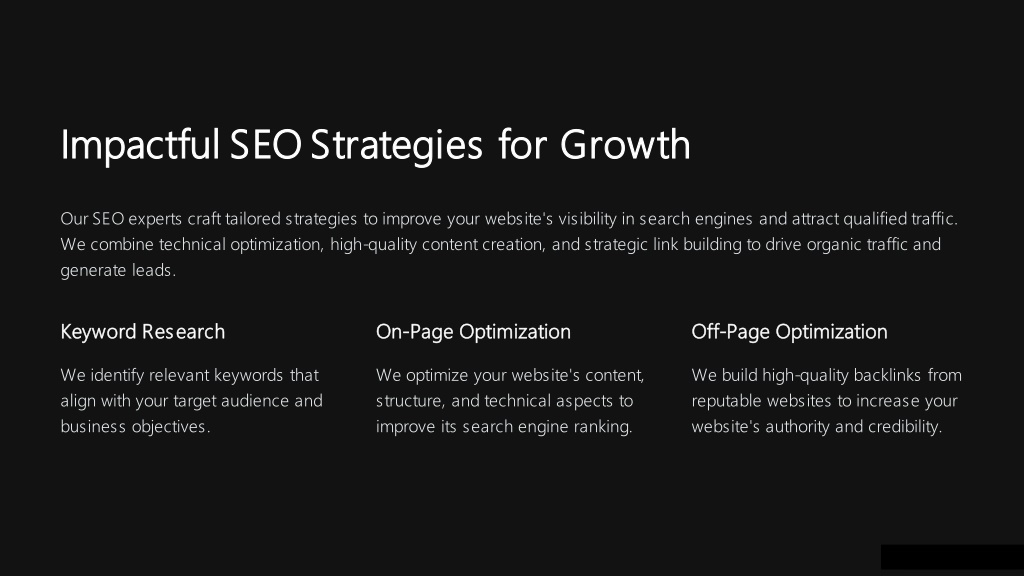 Impactful SEO Strategies for Growth

Our SEO experts craft tailored strategies to improve your website's visibility in search engines and attract qualified traffic. We combine technical optimization, high-quality content creation, and strategic link building to drive organic traffic and generate leads.

Keyword Research

We identify relevant keywords that align with your target audience and business objectives.

On-Page Optimization

We optimize your website's content, structure, and technical aspects to improve its search engine ranking.

Off-Page Optimization

We build high-quality backlinks from reputable websites to increase your website's authority and credibility.